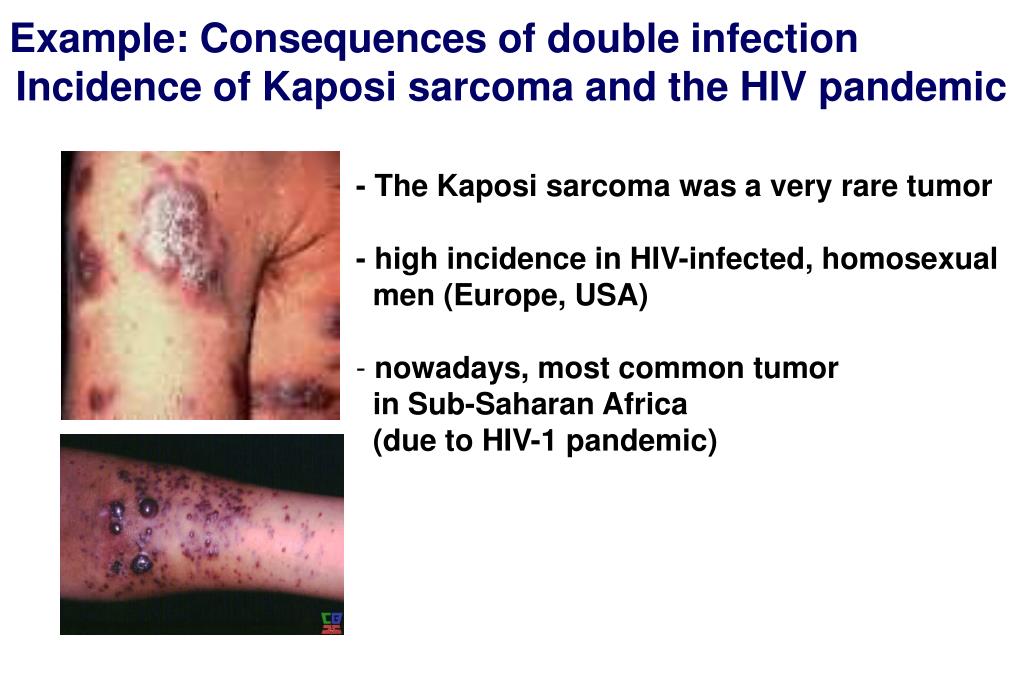 Example: Consequences of double infection
Incidence of Kaposi sarcoma and the HIV pandemic

- The Kaposi sarcoma was a very rare tumor

- high incidence in HIV-infected, homosexual men (Europe, USA)

- nowadays, most common tumor in Sub-Saharan Africa (due to HIV-1 pandemic)